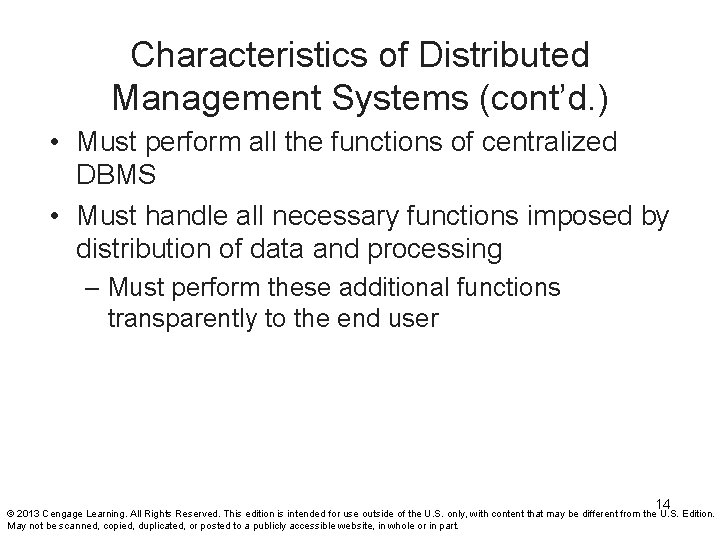 Characteristics of Distributed Management Systems (cont'd.)

• Must perform all the functions of centralized DBMS

• Must handle all necessary functions imposed by distribution of data and processing

– Must perform these additional functions transparently to the end user

14

© 2013 Cengage Learning. All Rights Reserved. This edition is intended for use outside of the U.S. only, with content that may be different from the U.S. Edition. May not be scanned, copied, duplicated, or posted to a publicly accessible website, in whole or in part.